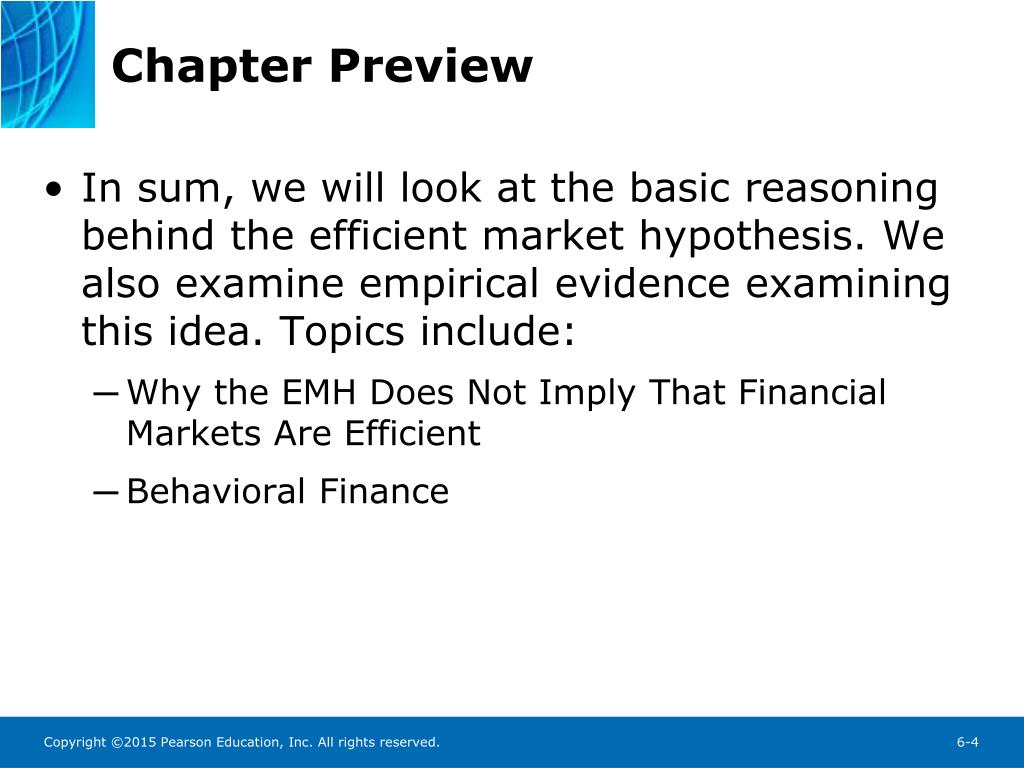 Chapter Preview

• In sum, we will look at the basic reasoning behind the efficient market hypothesis. We also examine empirical evidence examining this idea. Topics include:

– Why the EMH Does Not Imply That Financial Markets Are Efficient

– Behavioral Finance

Copyright ©2015 Pearson Education, Inc. All rights reserved.

6-4